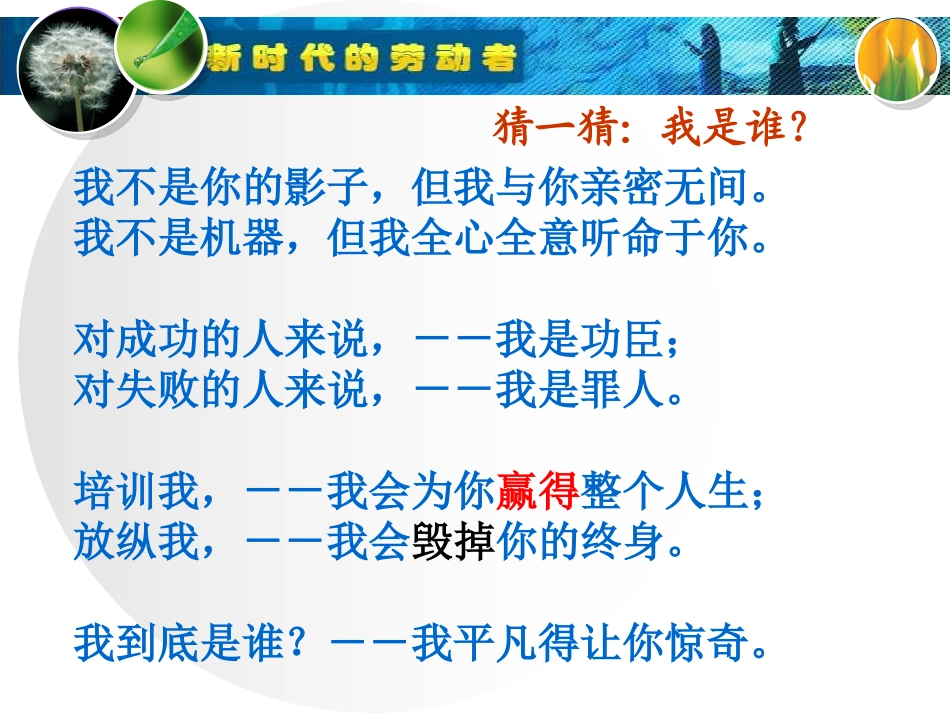 新时代的劳动者

猜一猜：我是谁？

我不是你的影子，但我与你亲密无间。
我不是机器，但我全心全意听命于你。

对成功的人来说，——我是功臣；
对失败的人来说，——我是罪人。

培训我，——我会为你赢得整个人生；
放纵我，——我会毁掉你的终身。

我到底是谁？——我平凡得让你惊奇。